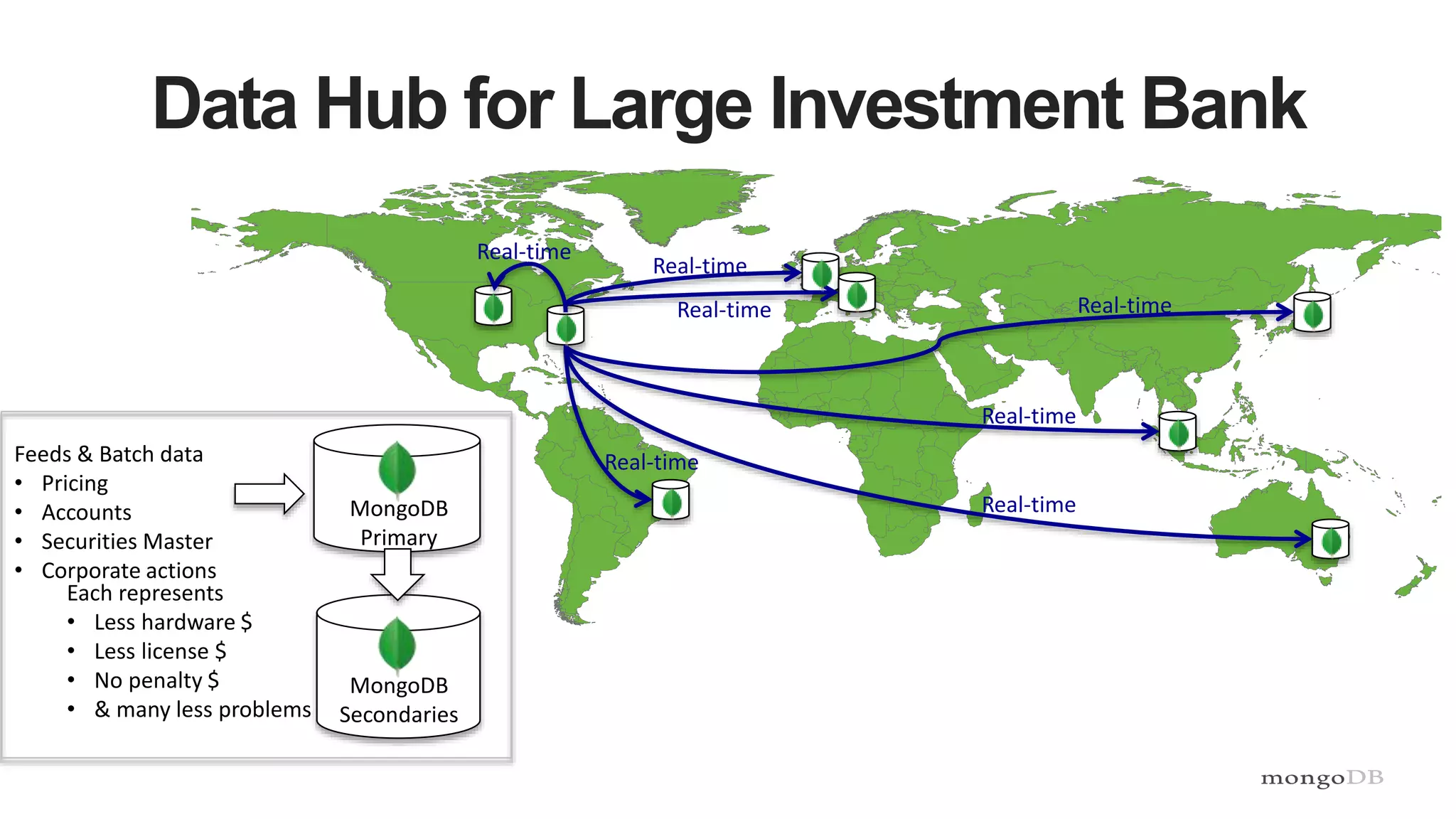 Data Hub for Large Investment Bank

Real-time

Real-time

Real-time

Real-time

Real-time

Real-time

Real-time

Feeds & Batch data
• Pricing
• Accounts
• Securities Master
• Corporate actions
Each represents
• Less hardware $
• Less license $
• No penalty $
• & many less problems

MongoDB Primary

MongoDB Secondaries

mongoDB